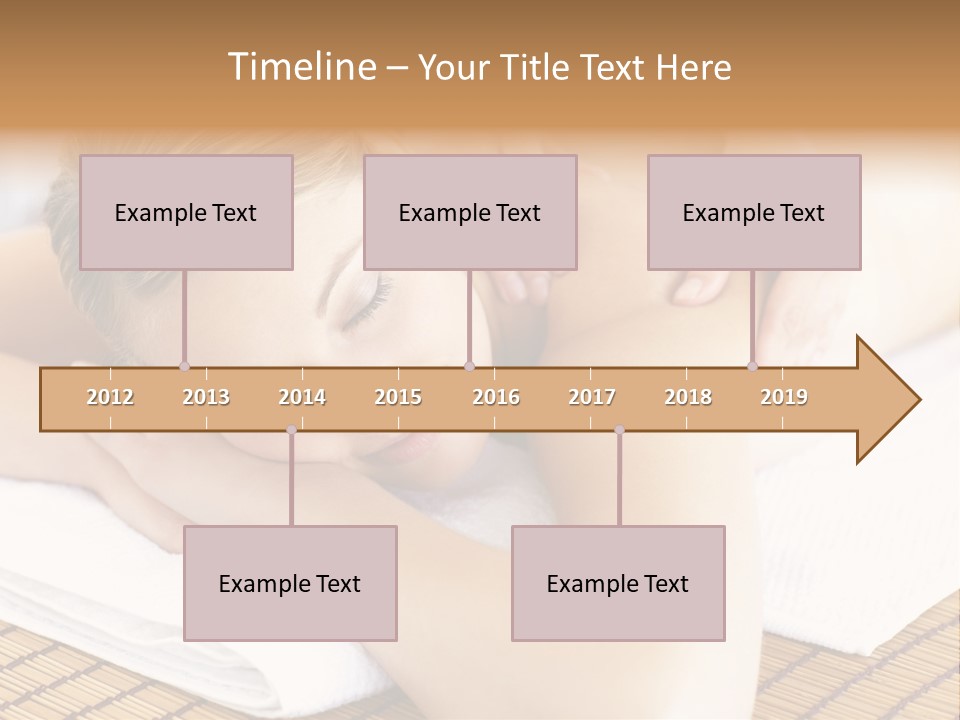 Timeline – Your Title Text Here

Example Text

Example Text

Example Text

2012 2013 2014 2015 2016 2017 2018 2019

Example Text

Example Text